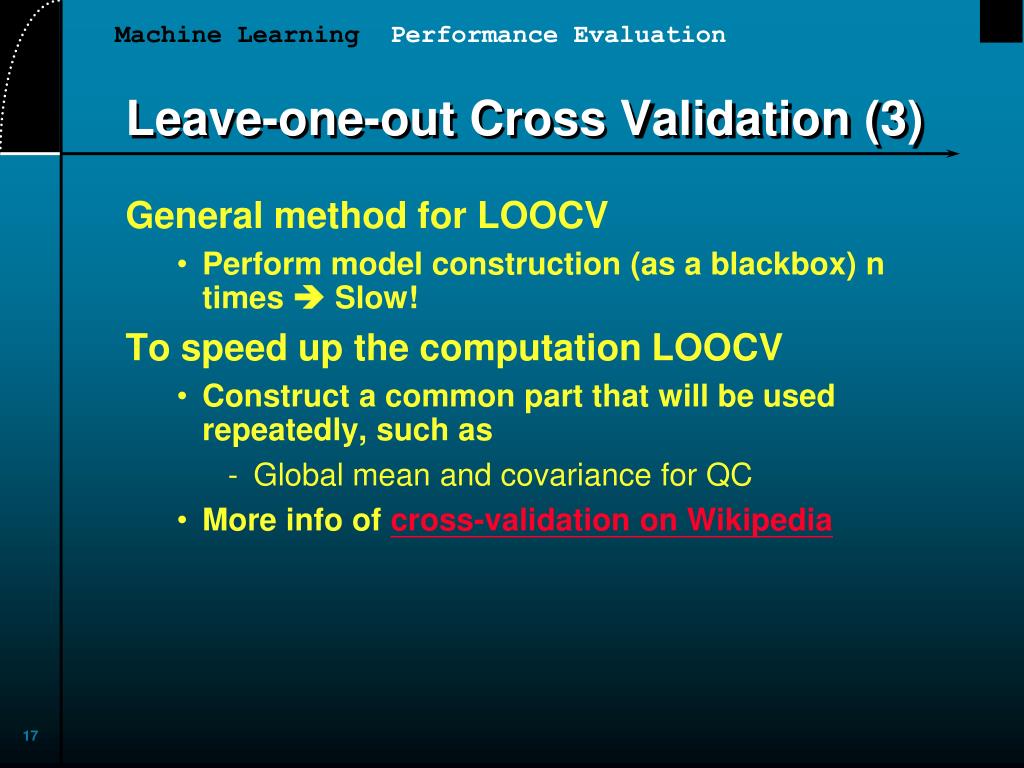 Machine Learning Performance Evaluation

Leave-one-out Cross Validation (3)

General method for LOOCV

• Perform model construction (as a blackbox) n times ➔ Slow!

To speed up the computation LOOCV

• Construct a common part that will be used repeatedly, such as

- Global mean and covariance for QC

• More info of cross-validation on Wikipedia

17